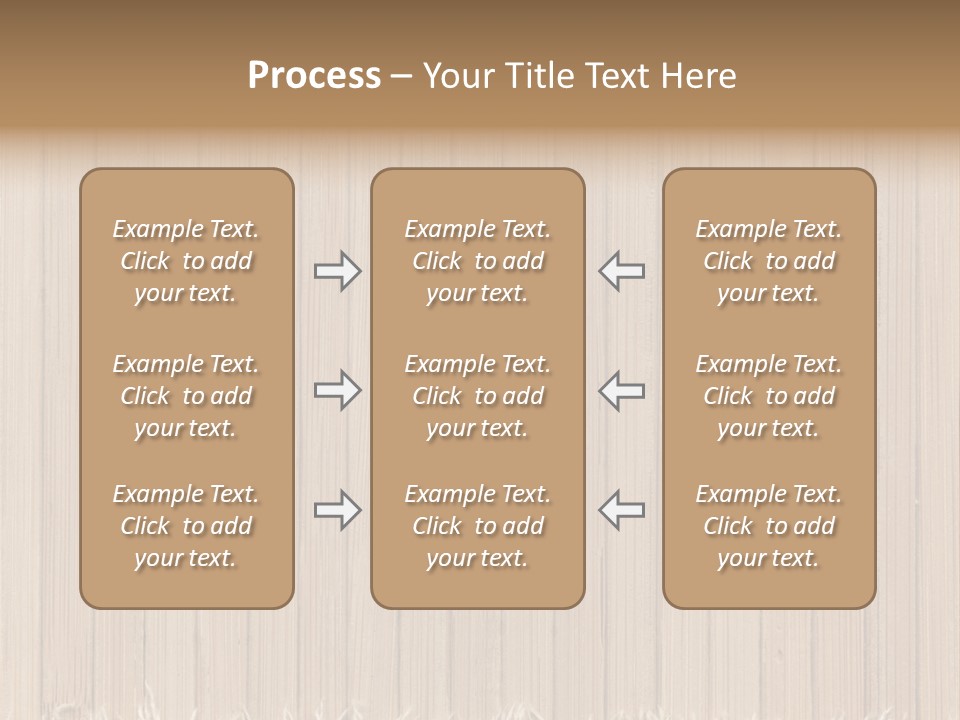 Process – Your Title Text Here

Example Text. Click to add your text.

Example Text. Click to add your text.

Example Text. Click to add your text.

Example Text. Click to add your text.

Example Text. Click to add your text.

Example Text. Click to add your text.

Example Text. Click to add your text.

Example Text. Click to add your text.

Example Text. Click to add your text.